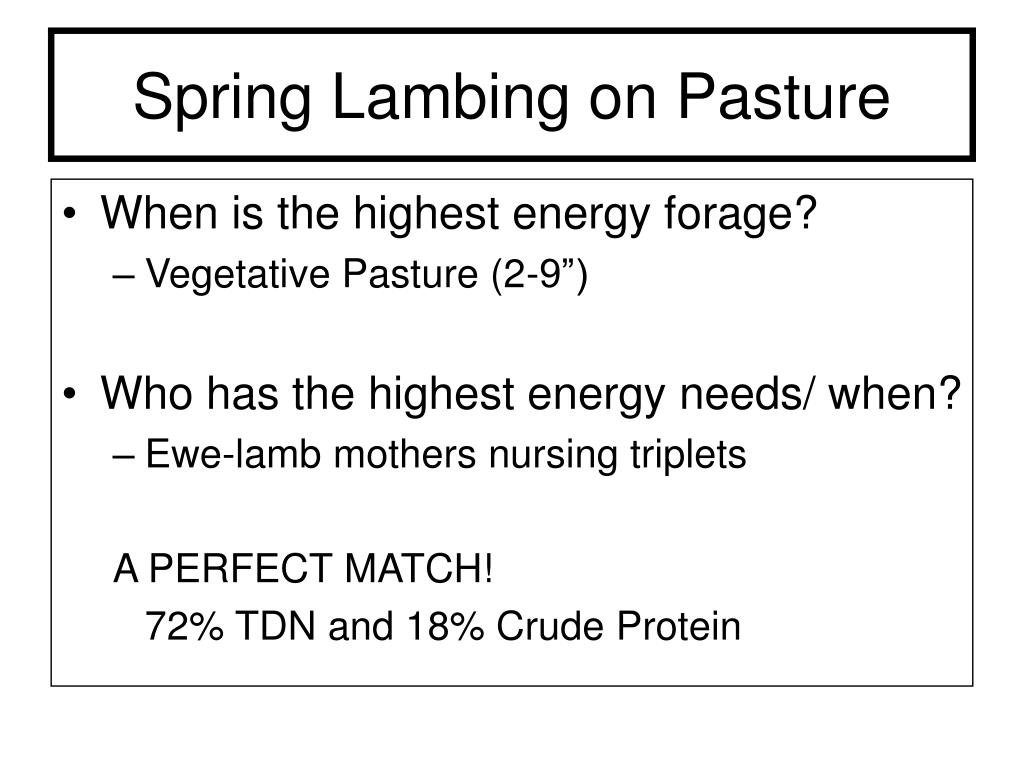 Spring Lambing on Pasture

• When is the highest energy forage?
– Vegetative Pasture (2-9”)

• Who has the highest energy needs/ when?
– Ewe-lamb mothers nursing triplets

A PERFECT MATCH!
72% TDN and 18% Crude Protein